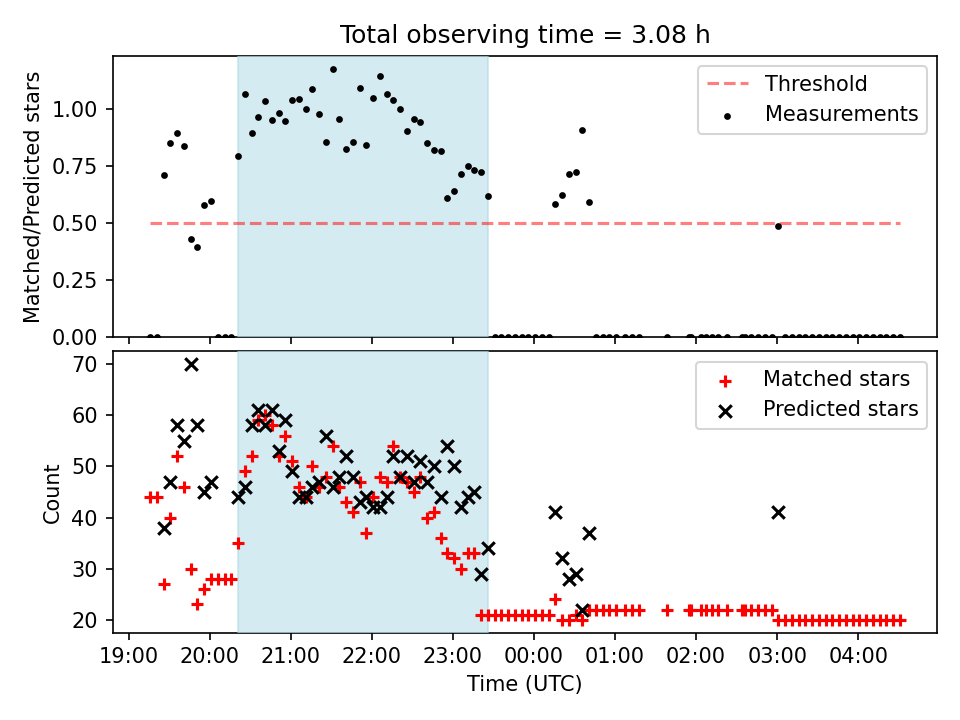 Total observing time = 3.08 h

Matched/Predicted stars

1.00
0.75
0.50
0.25
0.00

Threshold
Measurements

Count

70
60
50
40
30
20

Matched stars
Predicted stars

19:00
20:00
21:00
22:00
23:00
00:00
01:00
02:00
03:00
04:00

Time (UTC)